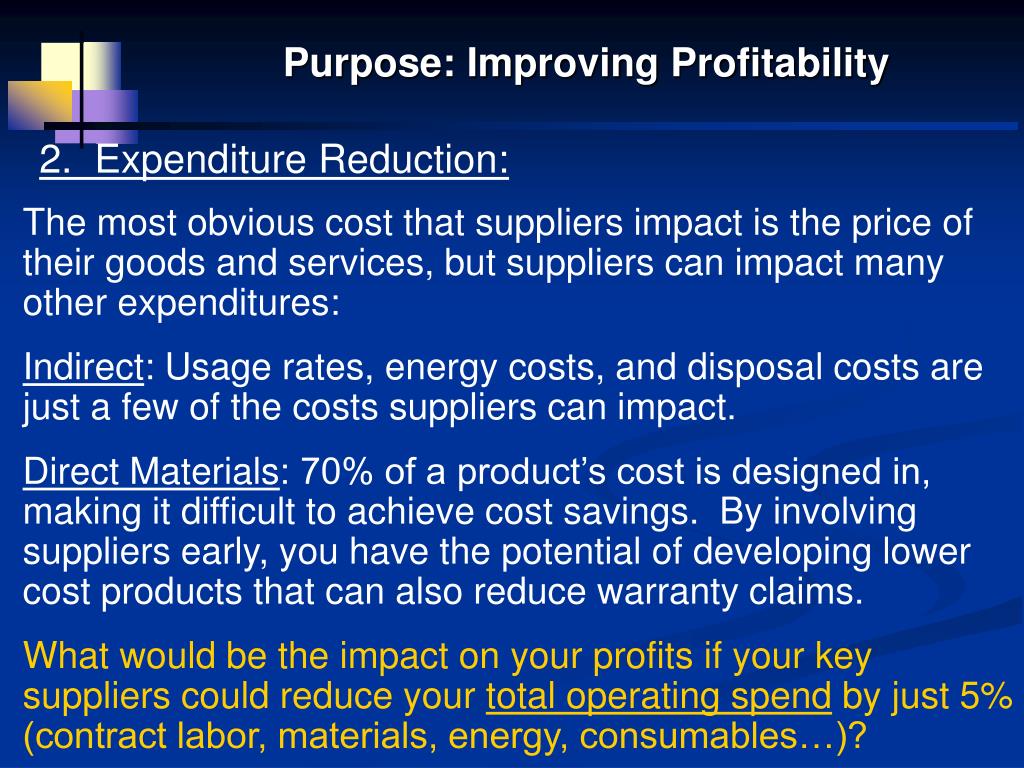 Purpose: Improving Profitability

2. Expenditure Reduction:

The most obvious cost that suppliers impact is the price of their goods and services, but suppliers can impact many other expenditures:

Indirect: Usage rates, energy costs, and disposal costs are just a few of the costs suppliers can impact.

Direct Materials: 70% of a product's cost is designed in, making it difficult to achieve cost savings. By involving suppliers early, you have the potential of developing lower cost products that can also reduce warranty claims.

What would be the impact on your profits if your key suppliers could reduce your total operating spend by just 5% (contract labor, materials, energy, consumables…)?